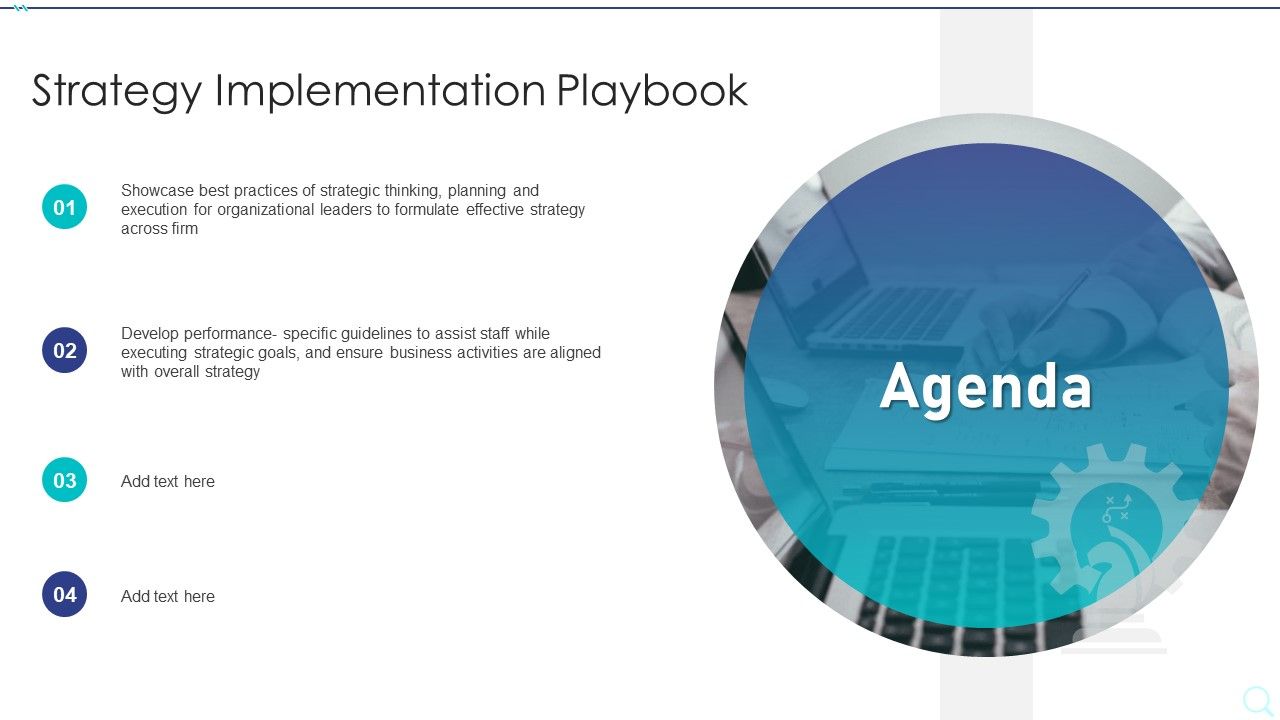 Strategy Implementation Playbook

01 Showcase best practices of strategic thinking, planning and execution for organizational leaders to formulate effective strategy across firm

02 Develop performance- specific guidelines to assist staff while executing strategic goals, and ensure business activities are aligned with overall strategy

03 Add text here

04 Add text here

Agenda